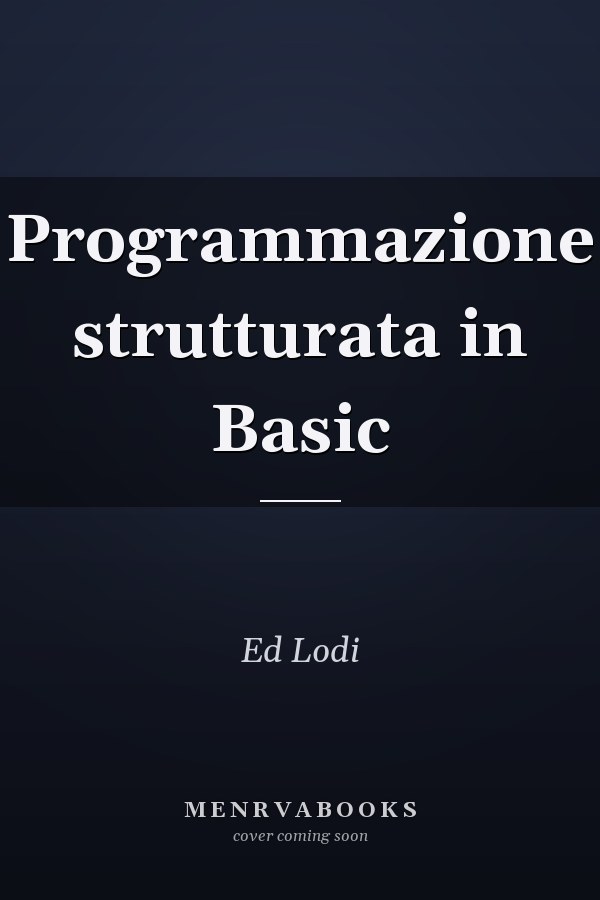 Programmazione strutturata in Basic

Ed Lodi

MENRVABOOKS
cover coming soon